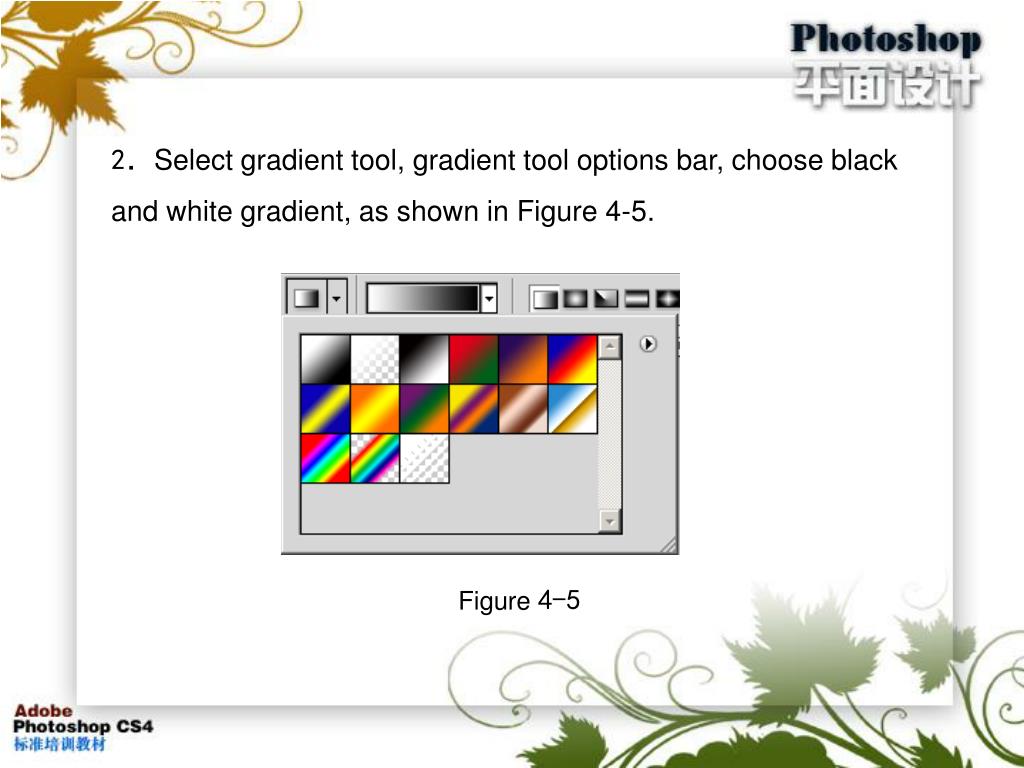 Photoshop
平面设计

2． Select gradient tool, gradient tool options bar, choose black and white gradient, as shown in Figure 4-5.

Figure 4−5

Adobe
Photoshop CS4
标准培训教材